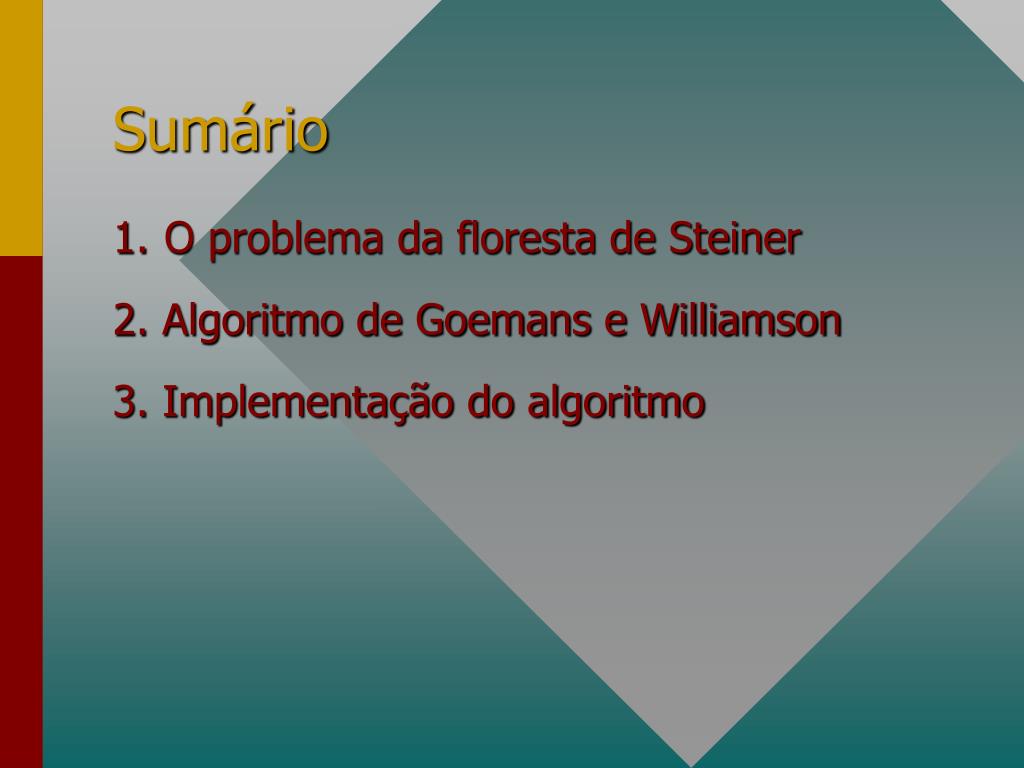 Sumário

1. O problema da floresta de Steiner

2. Algoritmo de Goemans e Williamson

3. Implementação do algoritmo